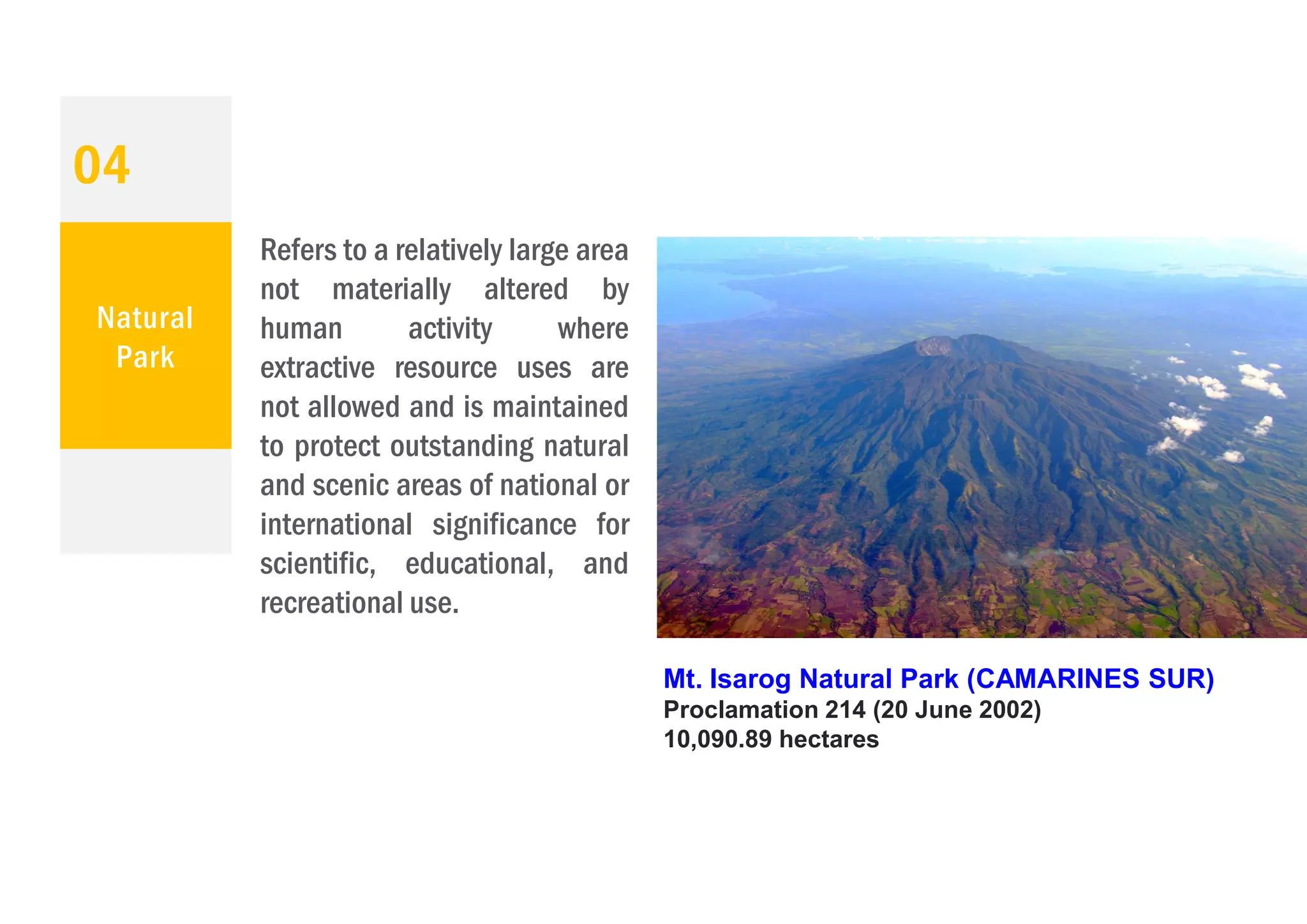 04

Natural Park

Refers to a relatively large area not materially altered by human activity where extractive resource uses are not allowed and is maintained to protect outstanding natural and scenic areas of national or international significance for scientific, educational, and recreational use.

Mt. Isarog Natural Park (CAMARINES SUR)
Proclamation 214 (20 June 2002)
10,090.89 hectares